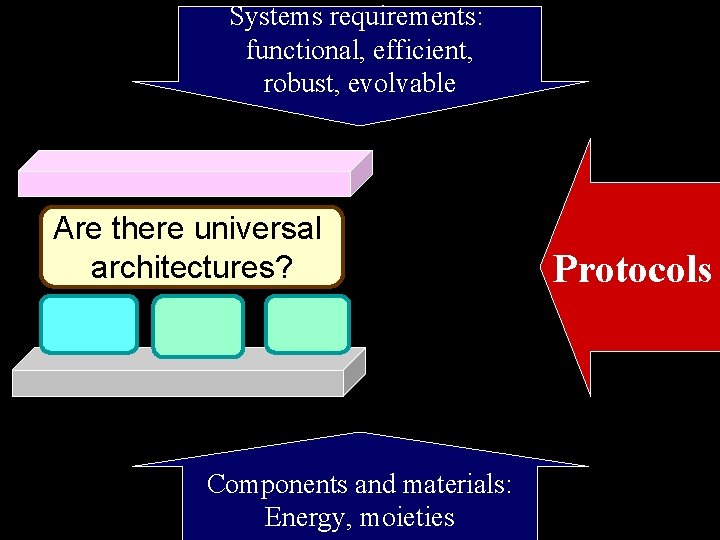 Systems requirements: functional, efficient, robust, evolvable

Are there universal architectures?

Protocols

Components and materials: Energy, moieties